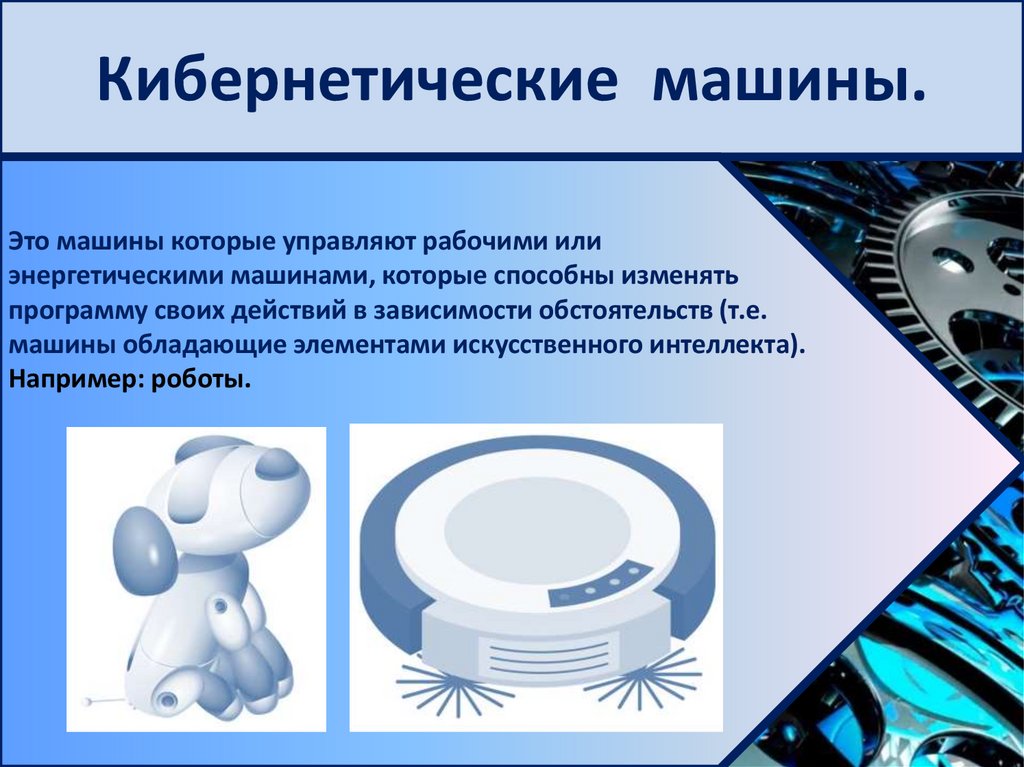 Кибернетические машины.

Это машины которые управляют рабочими или энергетическими машинами, которые способны изменять программу своих действий в зависимости обстоятельств (т.е. машины обладающие элементами искусственного интеллекта). Например: роботы.